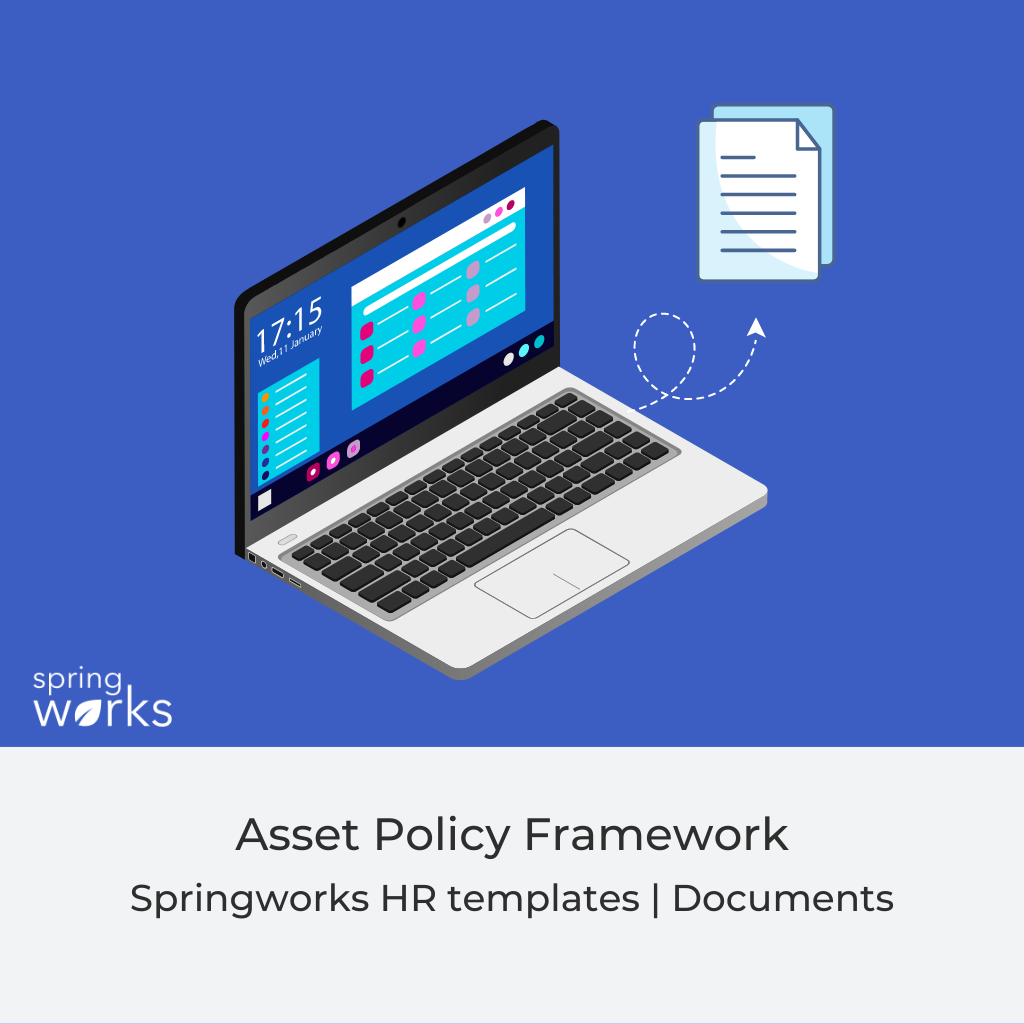 17:15
Wed,11 January

spring
works

Asset Policy Framework
Springworks HR templates | Documents